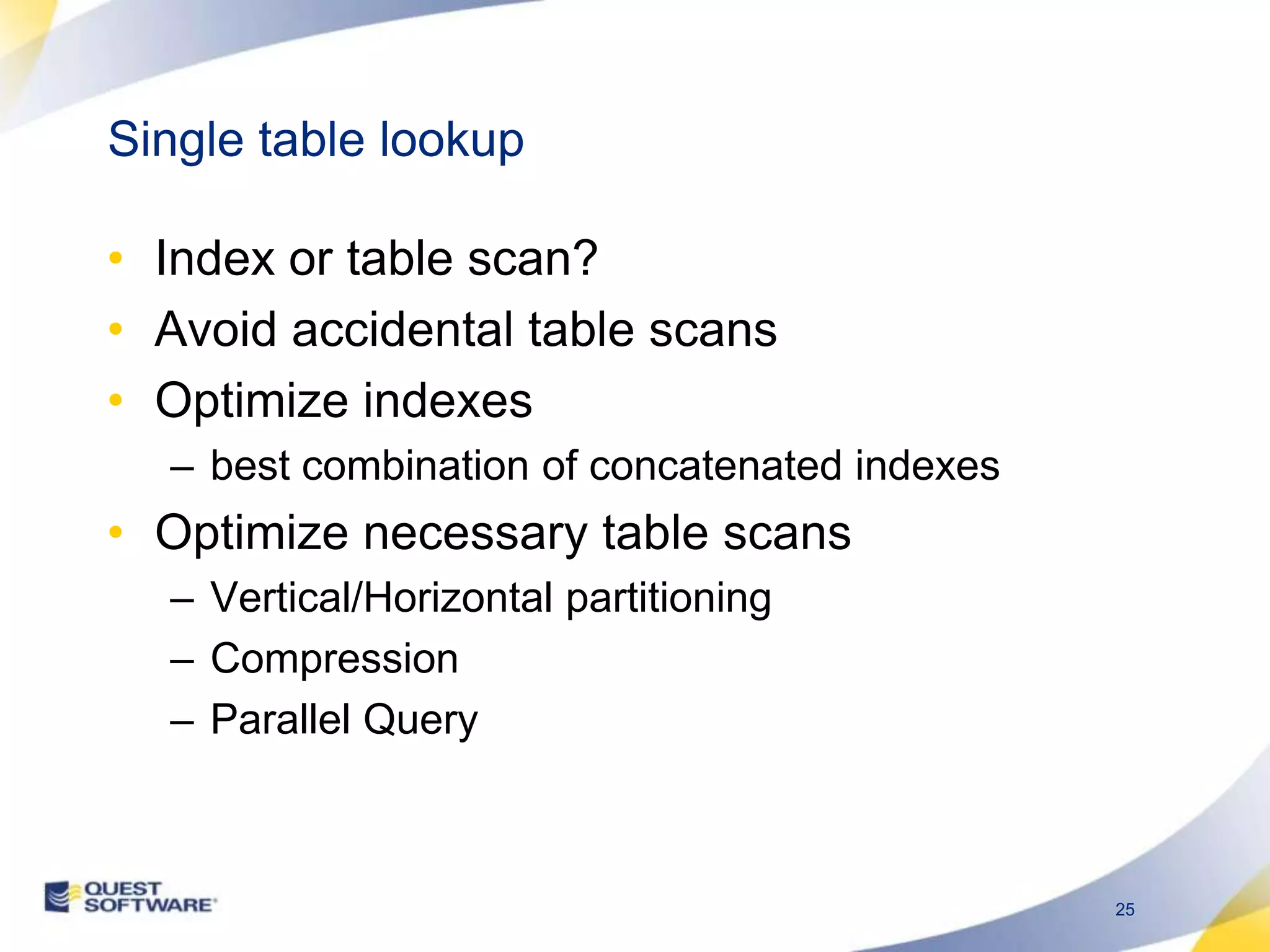 Single table lookup

• Index or table scan?
• Avoid accidental table scans
• Optimize indexes
– best combination of concatenated indexes
• Optimize necessary table scans
– Vertical/Horizontal partitioning
– Compression
– Parallel Query

QUEST SOFTWARE

25